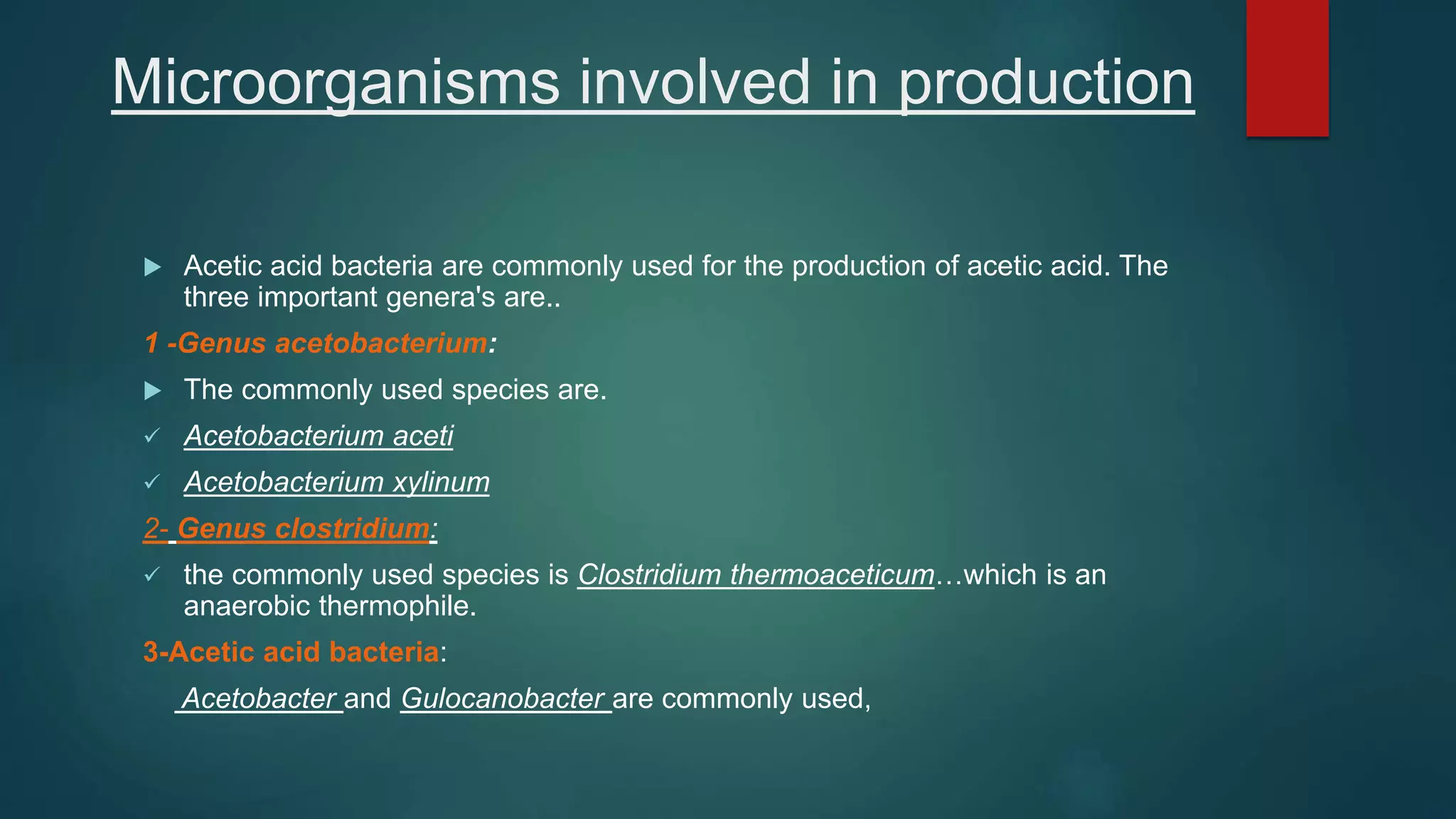 Microorganisms involved in production

Acetic acid bacteria are commonly used for the production of acetic acid. The three important genera's are..

1 -Genus acetobacterium:

The commonly used species are.

Acetobacterium aceti

Acetobacterium xylinum

2- Genus clostridium:

the commonly used species is Clostridium thermoaceticum…which is an anaerobic thermophile.

3-Acetic acid bacteria:

Acetobacter and Gulocanobacter are commonly used,